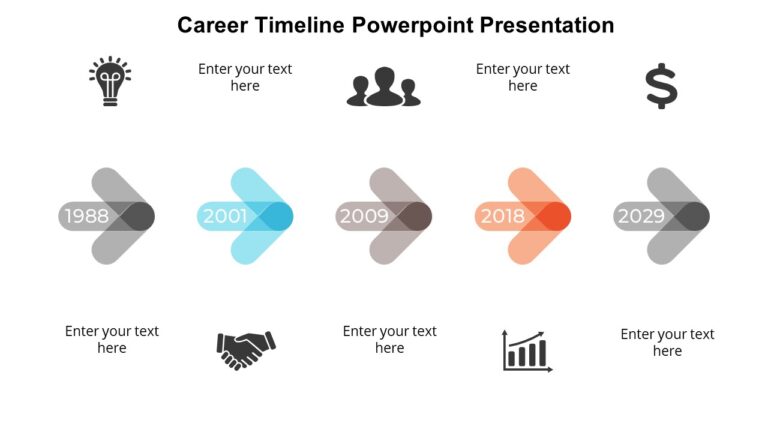 Career Timeline Powerpoint Presentation

Enter your text here

Enter your text here

$

1988

2001

2009

2018

2029

Enter your text here

Enter your text here

Enter your text here